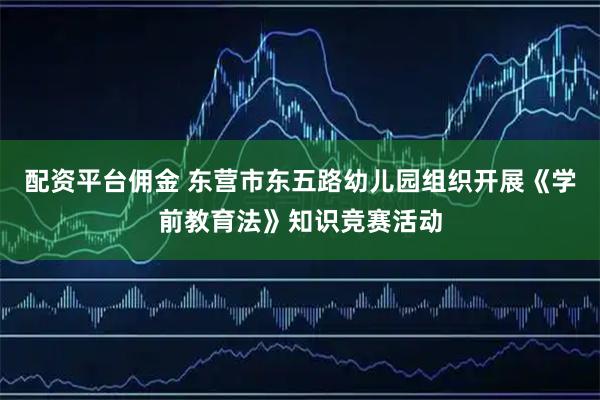 配资平台佣金 东营市东五路幼儿园组织开展《学前教育法》知识竞赛活动